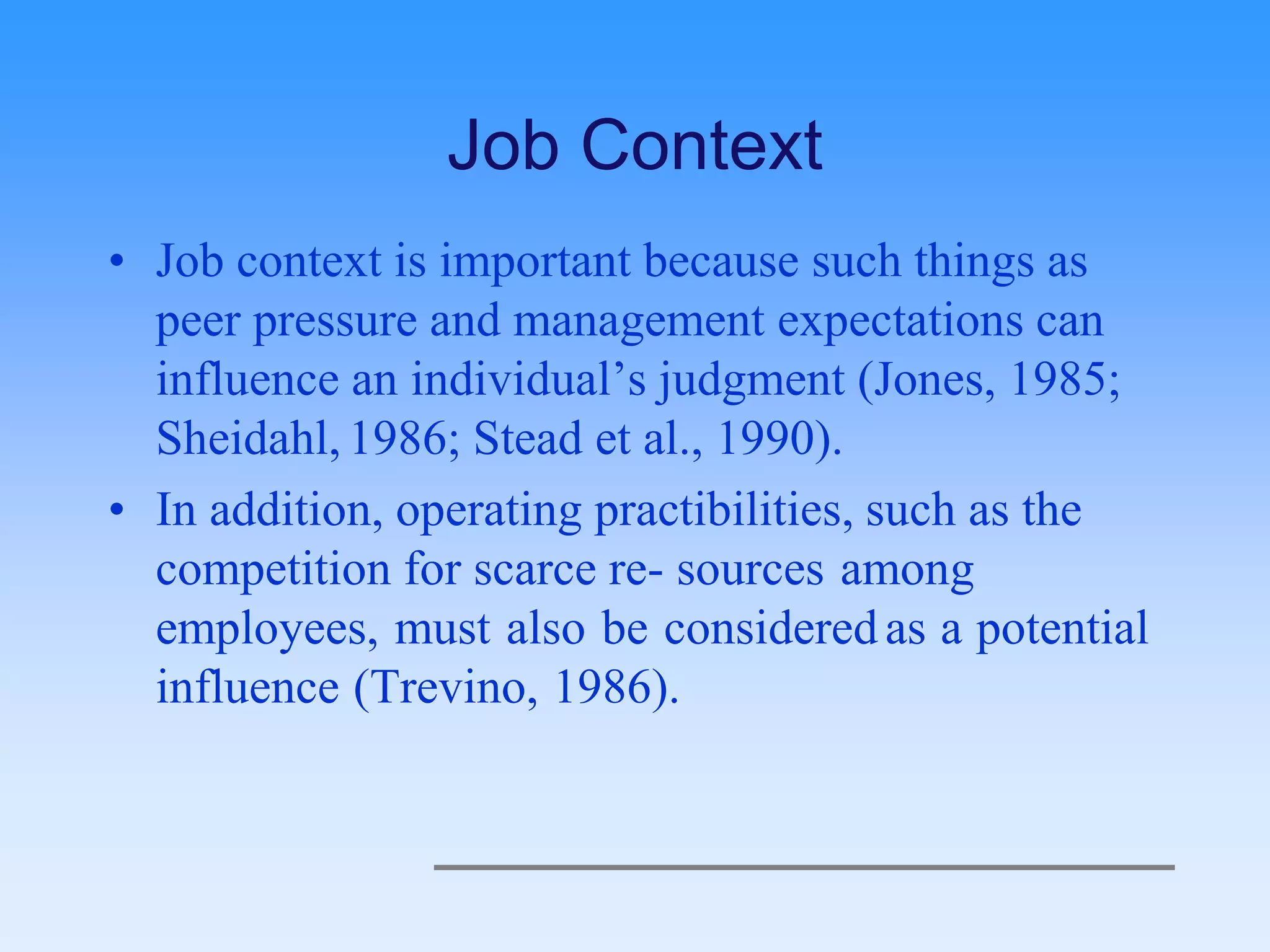 Job Context

• Job context is important because such things as peer pressure and management expectations can influence an individual’s judgment (Jones, 1985; Sheidahl, 1986; Stead et al., 1990).

• In addition, operating practibilities, such as the competition for scarce re- sources among employees, must also be considered as a potential influence (Trevino, 1986).